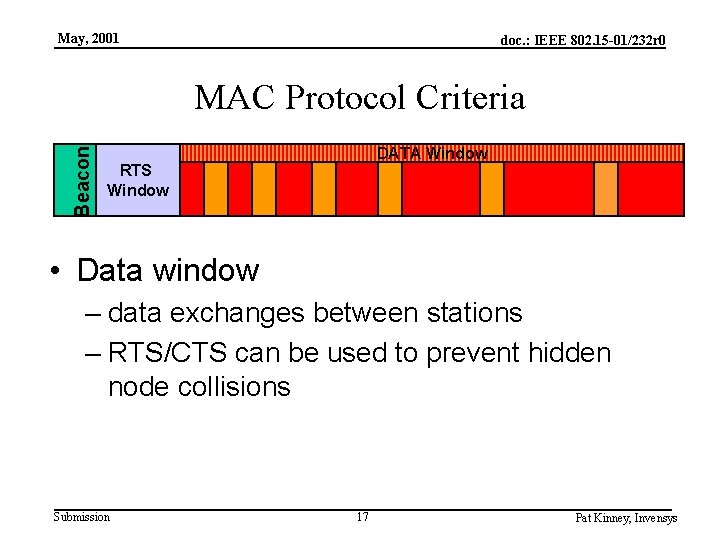 May, 2001

doc.: IEEE 802.15-01/232r0

MAC Protocol Criteria

Beacon

RTS Window

DATA Window

• Data window
– data exchanges between stations
– RTS/CTS can be used to prevent hidden node collisions

Submission

17

Pat Kinney, Invensys